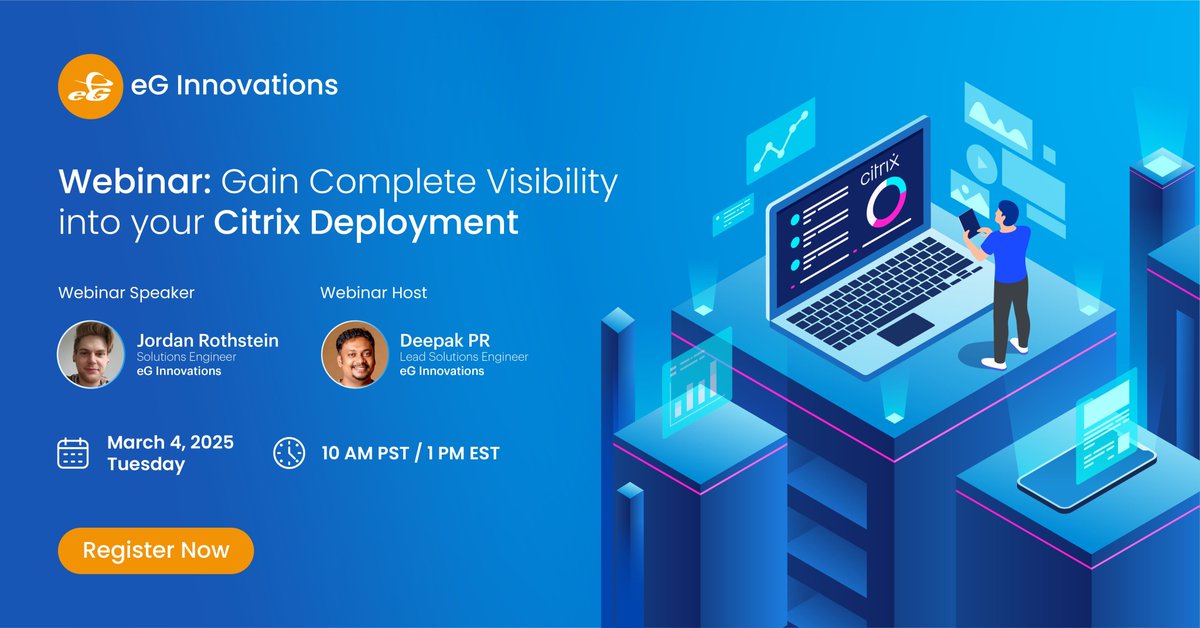 eG

eG Innovations

Webinar: Gain Complete Visibility into your Citrix Deployment

Webinar Speaker

Jordan Rothstein
Solutions Engineer
eG Innovations

Webinar Host

Deepak PR
Lead Solutions Engineer
eG Innovations

March 4, 2025
Tuesday

10 AM PST / 1 PM EST

Register Now

citrix